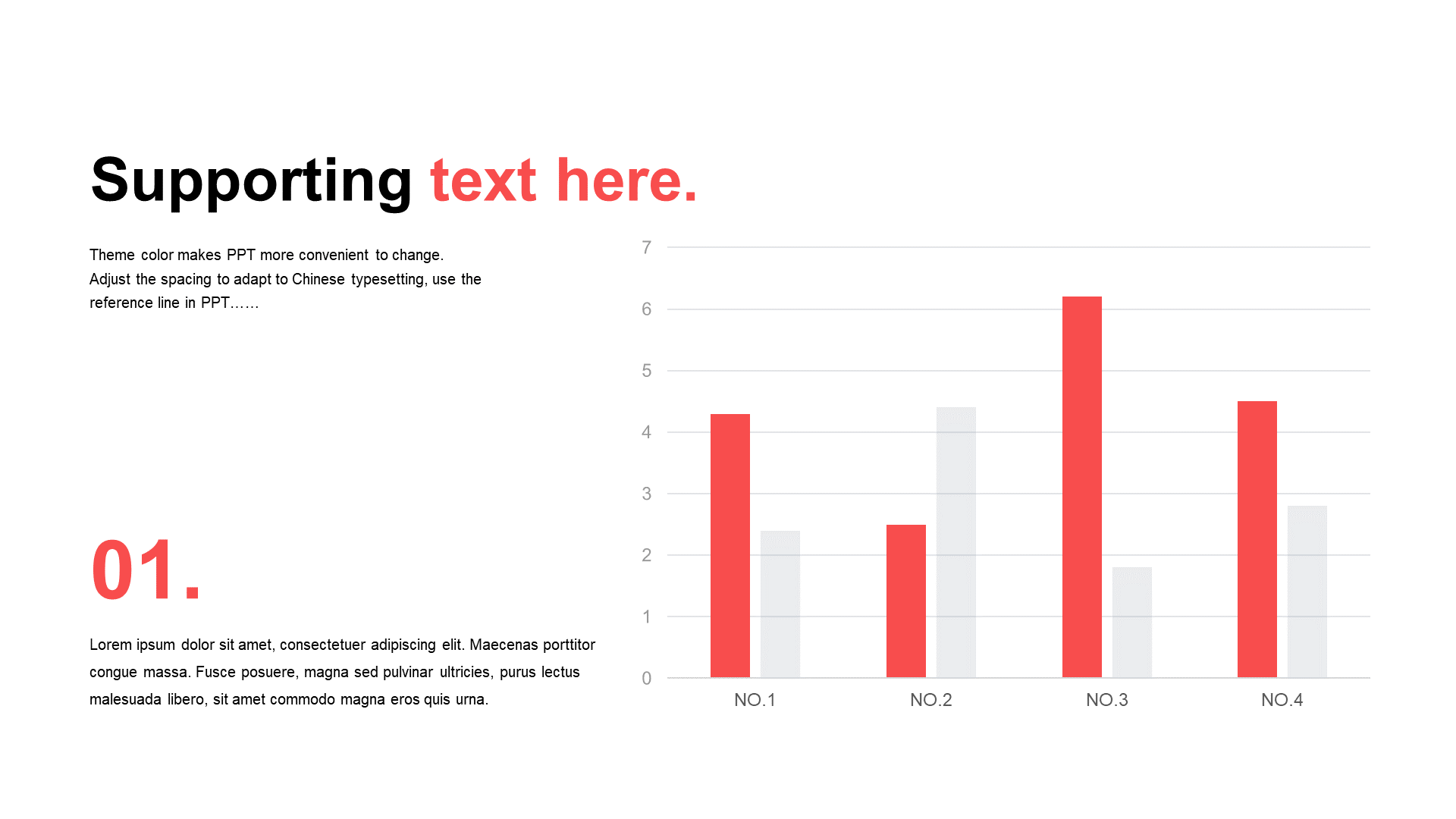 Supporting text here.

Theme color makes PPT more convenient to change. Adjust the spacing to adapt to Chinese typesetting, use the reference line in PPT……

01.

Lorem ipsum dolor sit amet, consectetuer adipiscing elit. Maecenas porttitor congue massa. Fusce posuere, magna sed pulvinar ultricies, purus lectus malesuada libero, sit amet commodo magna eros quis urna.

7
6
5
4
3
2
1
0

NO.1
NO.2
NO.3
NO.4